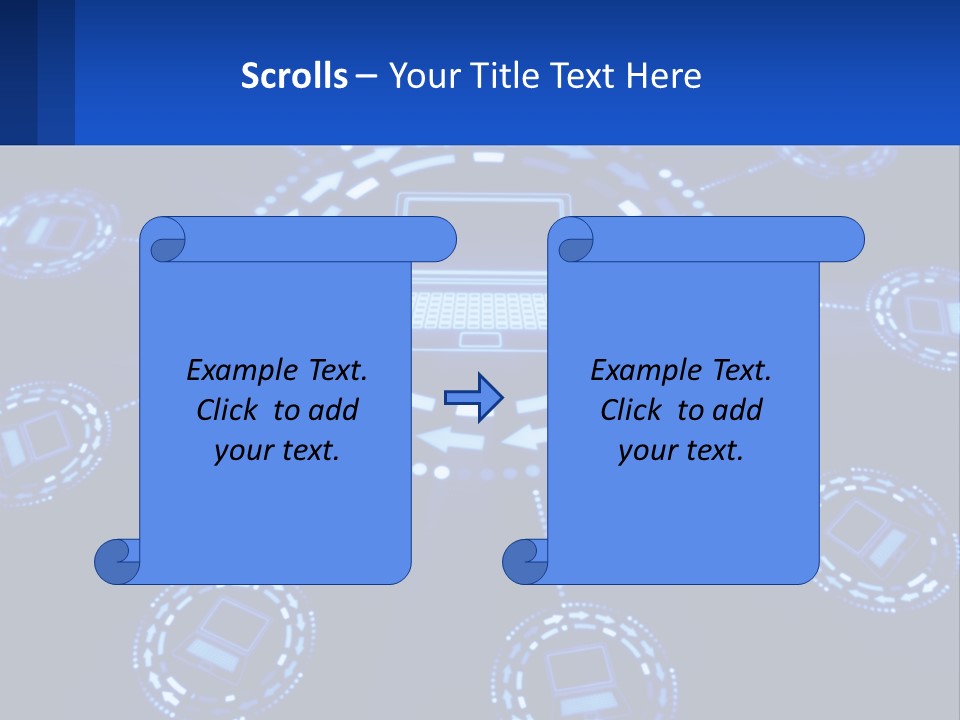 Scrolls – Your Title Text Here

Example Text. Click to add your text.

Example Text. Click to add your text.